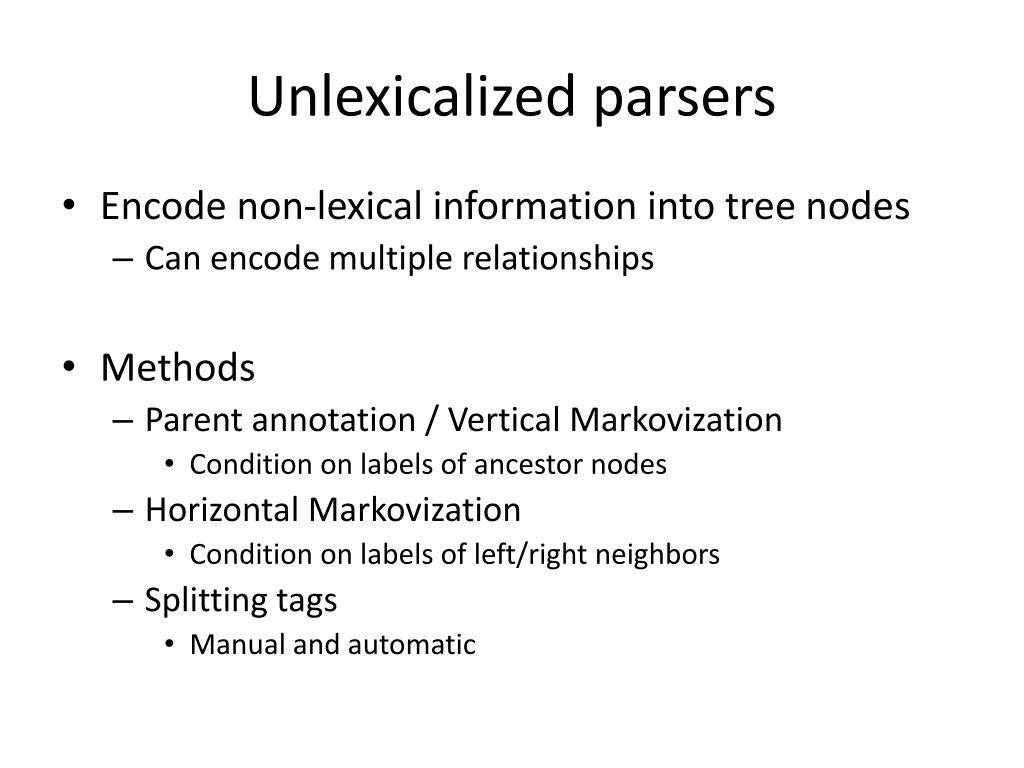 Unlexicalized parsers

• Encode non-lexical information into tree nodes
– Can encode multiple relationships

• Methods
– Parent annotation / Vertical Markovization
• Condition on labels of ancestor nodes
– Horizontal Markovization
• Condition on labels of left/right neighbors
– Splitting tags
• Manual and automatic